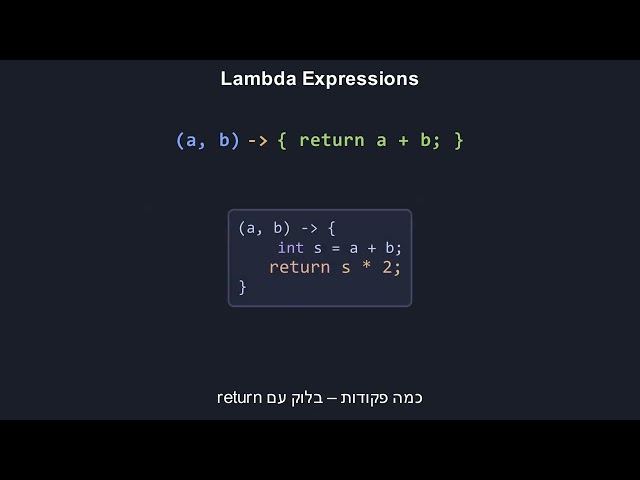 Lambda Expressions

(a, b) -> { return a + b; }

(a, b) -> {
    int s = a + b;
    return s * 2;
}

כמה פקודות – בלוק עם return